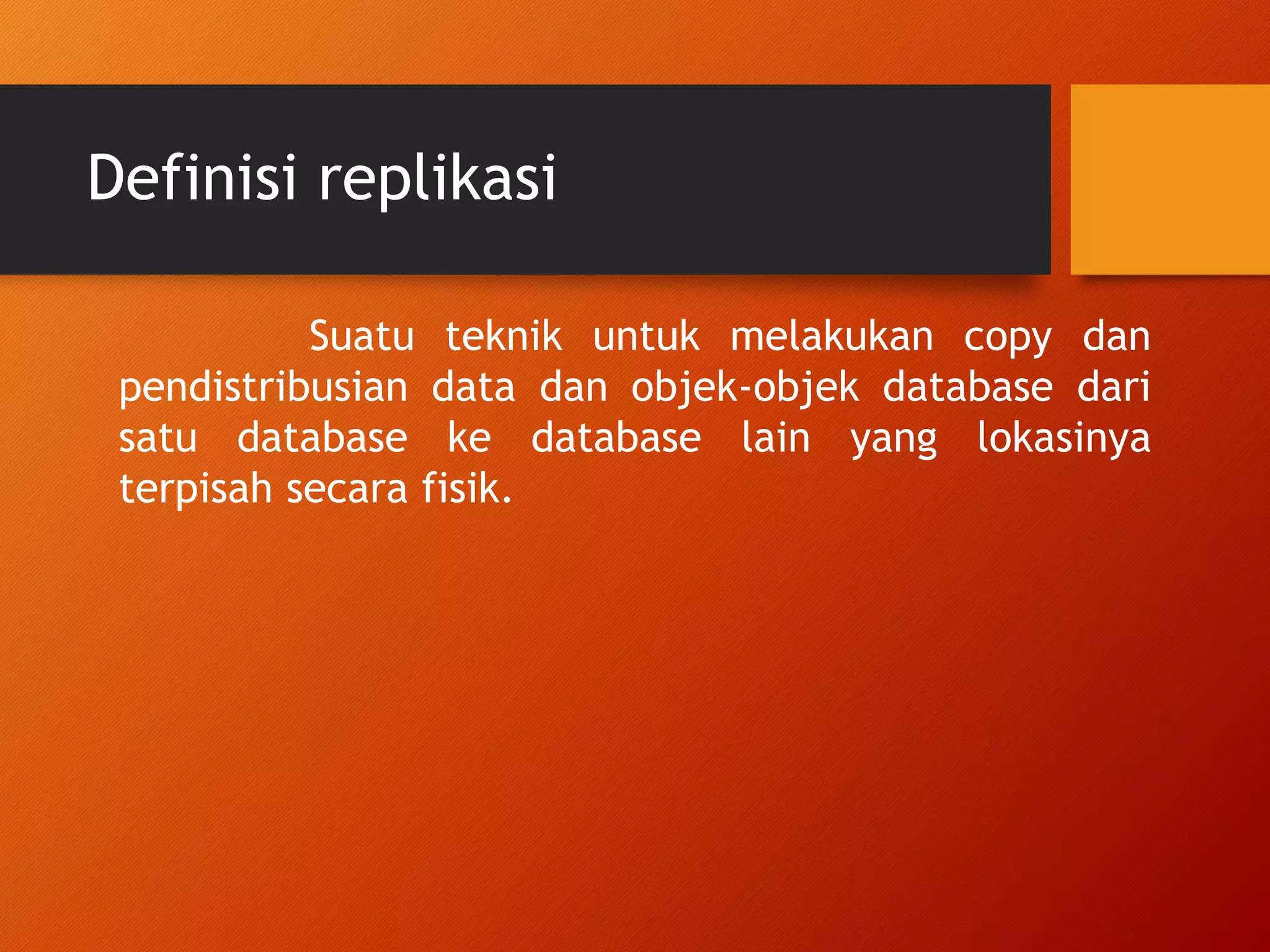 Definisi replikasi

Suatu teknik untuk melakukan copy dan pendistribusian data dan objek-objek database dari satu database ke database lain yang lokasinya terpisah secara fisik.